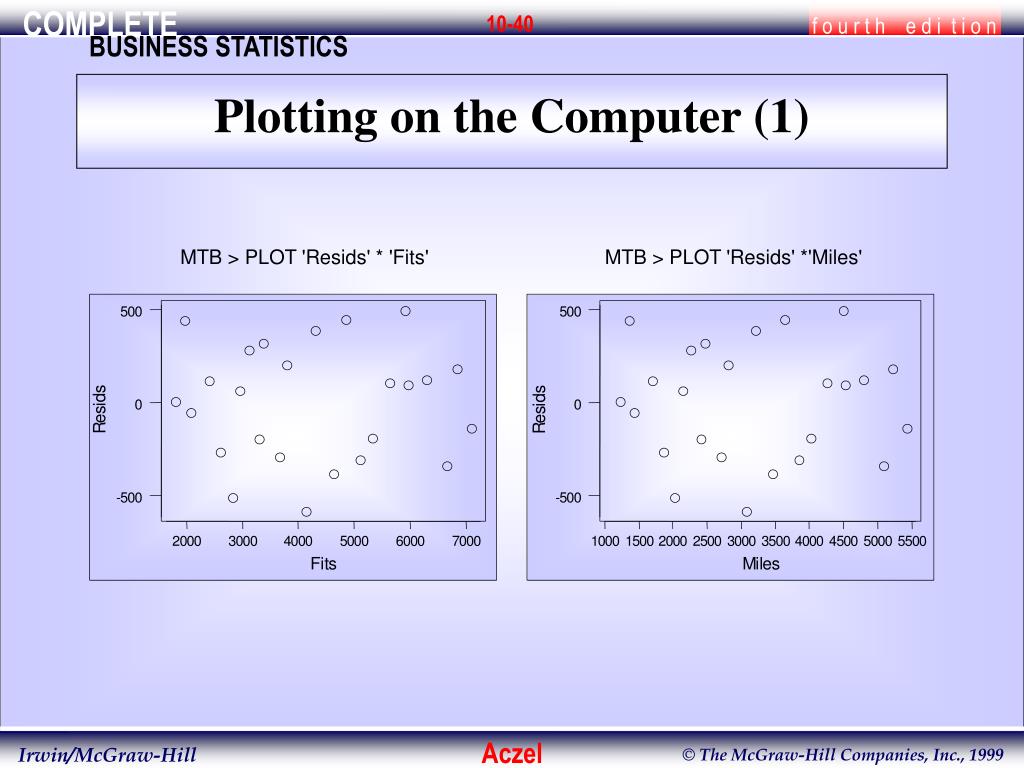 COMPLETE
BUSINESS STATISTICS

10-40

fourth edition

Plotting on the Computer (1)

MTB > PLOT 'Resids' * 'Fits'

Resids

500
0
-500

2000 3000 4000 5000 6000 7000
Fits

MTB > PLOT 'Resids' *'Miles'

Resids

500
0
-500

1000 1500 2000 2500 3000 3500 4000 4500 5000 5500
Miles

Irwin/McGraw-Hill

Aczel

© The McGraw-Hill Companies, Inc., 1999